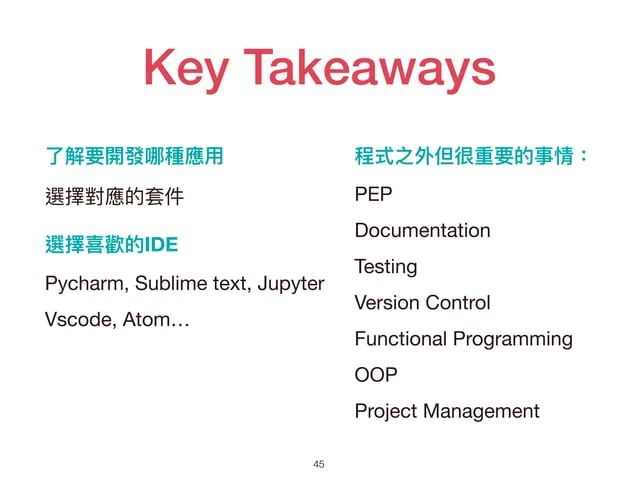 Key Takeaways

了解要開發哪種應用

選擇對應的套件

選擇喜歡的IDE

Pycharm, Sublime text, Jupyter

Vscode, Atom…

程式之外但很重要的事情：

PEP

Documentation

Testing

Version Control

Functional Programming

OOP

Project Management

45